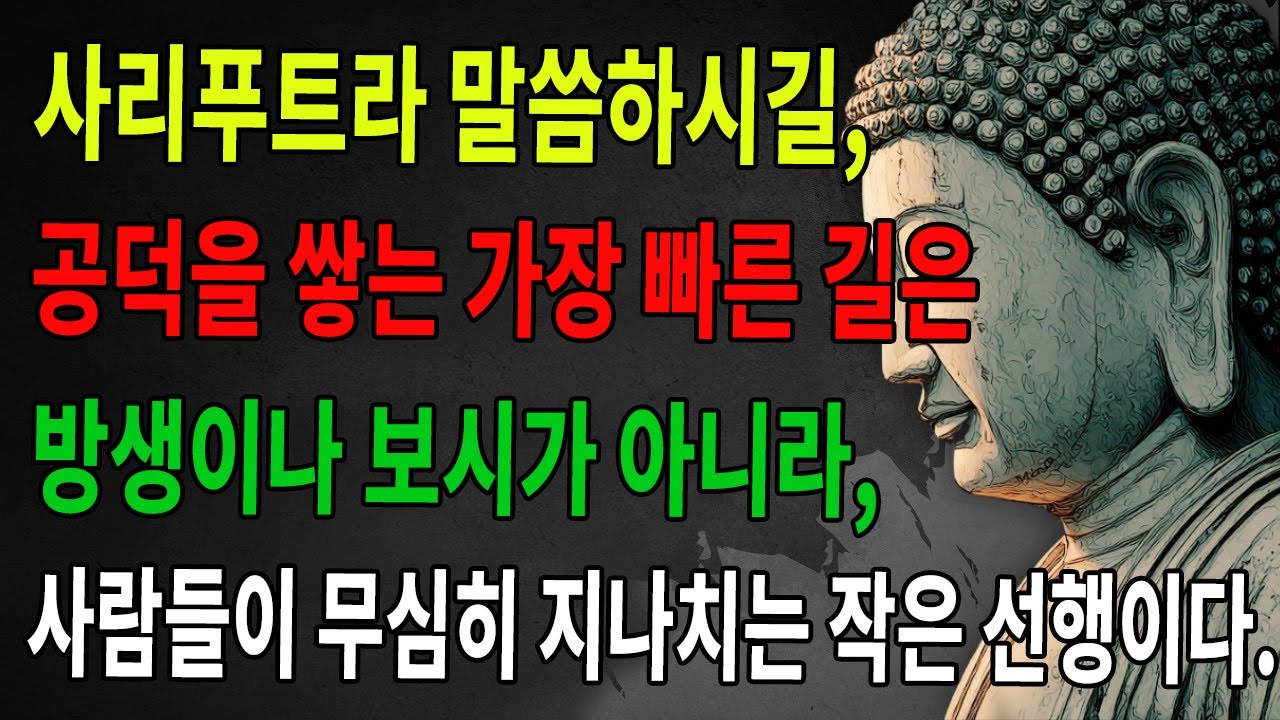 사리푸트라 말씀하시길,
공덕을 쌓는 가장 빠른 길은
방생이나 보시가 아니라,
사람들이 무심히 지나치는 작은 선행이다.